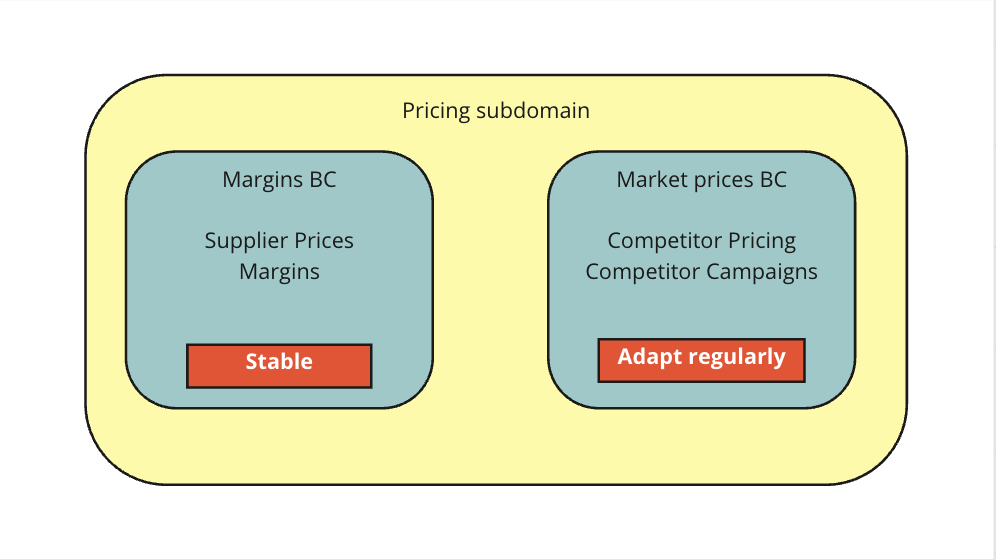 Pricing subdomain

Margins BC

Supplier Prices
Margins

Stable

Market prices BC

Competitor Pricing
Competitor Campaigns

Adapt regularly